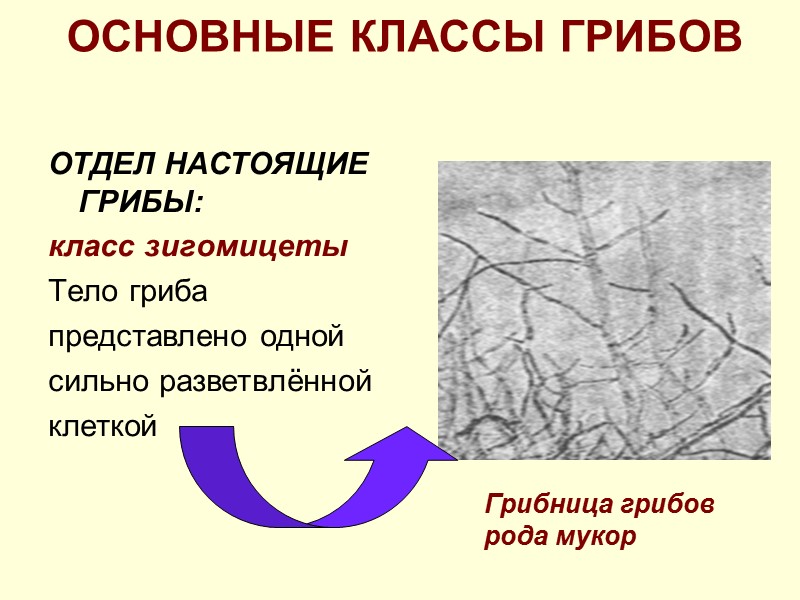 ОСНОВНЫЕ КЛАССЫ ГРИБОВ

ОТДЕЛ НАСТОЯЩИЕ ГРИБЫ:

класс зигомицеты

Тело гриба представлено одной сильно разветвлённой клеткой

Грибница грибов рода мукор